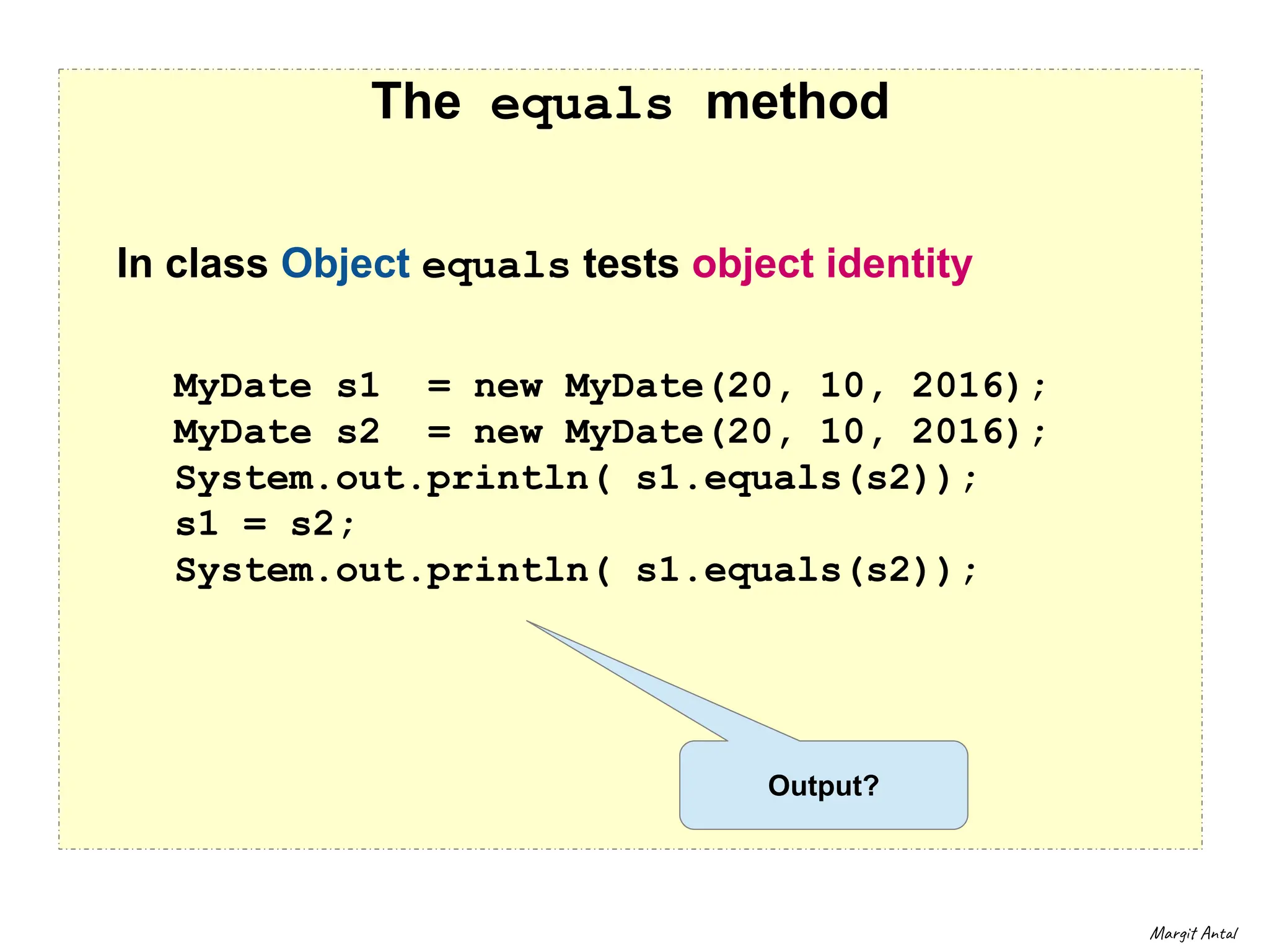 The equals method

In class Object equals tests object identity

MyDate s1  = new MyDate(20, 10, 2016);
MyDate s2  = new MyDate(20, 10, 2016);
System.out.println( s1.equals(s2));
s1 = s2;
System.out.println( s1.equals(s2));

Output?

Margit Antal